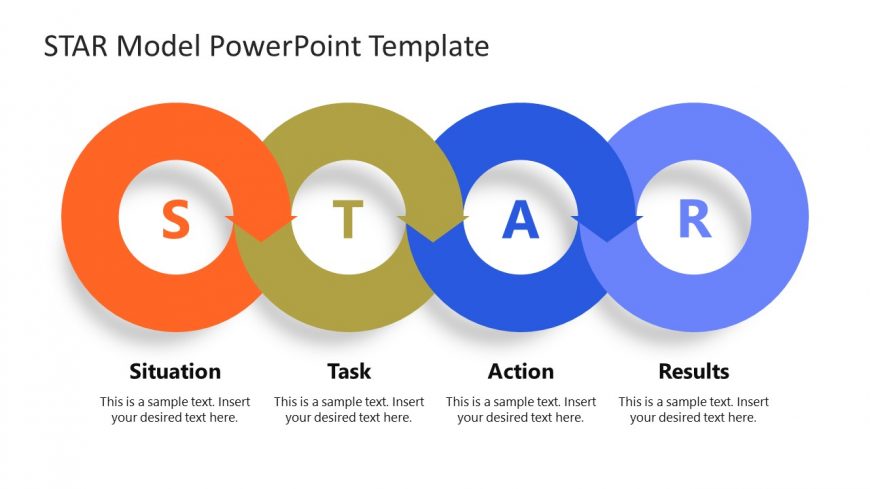 STAR Model PowerPoint Template

S

T

A

R

Situation

This is a sample text. Insert your desired text here.

Task

This is a sample text. Insert your desired text here.

Action

This is a sample text. Insert your desired text here.

Results

This is a sample text. Insert your desired text here.